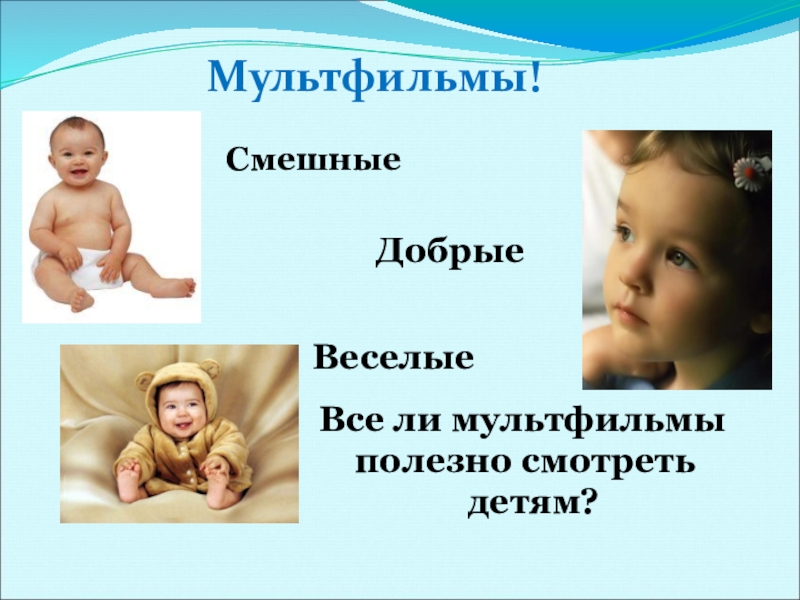 Мультфильмы!

Смешные

Добрые

Веселые

Все ли мультфильмы полезно смотреть детям?